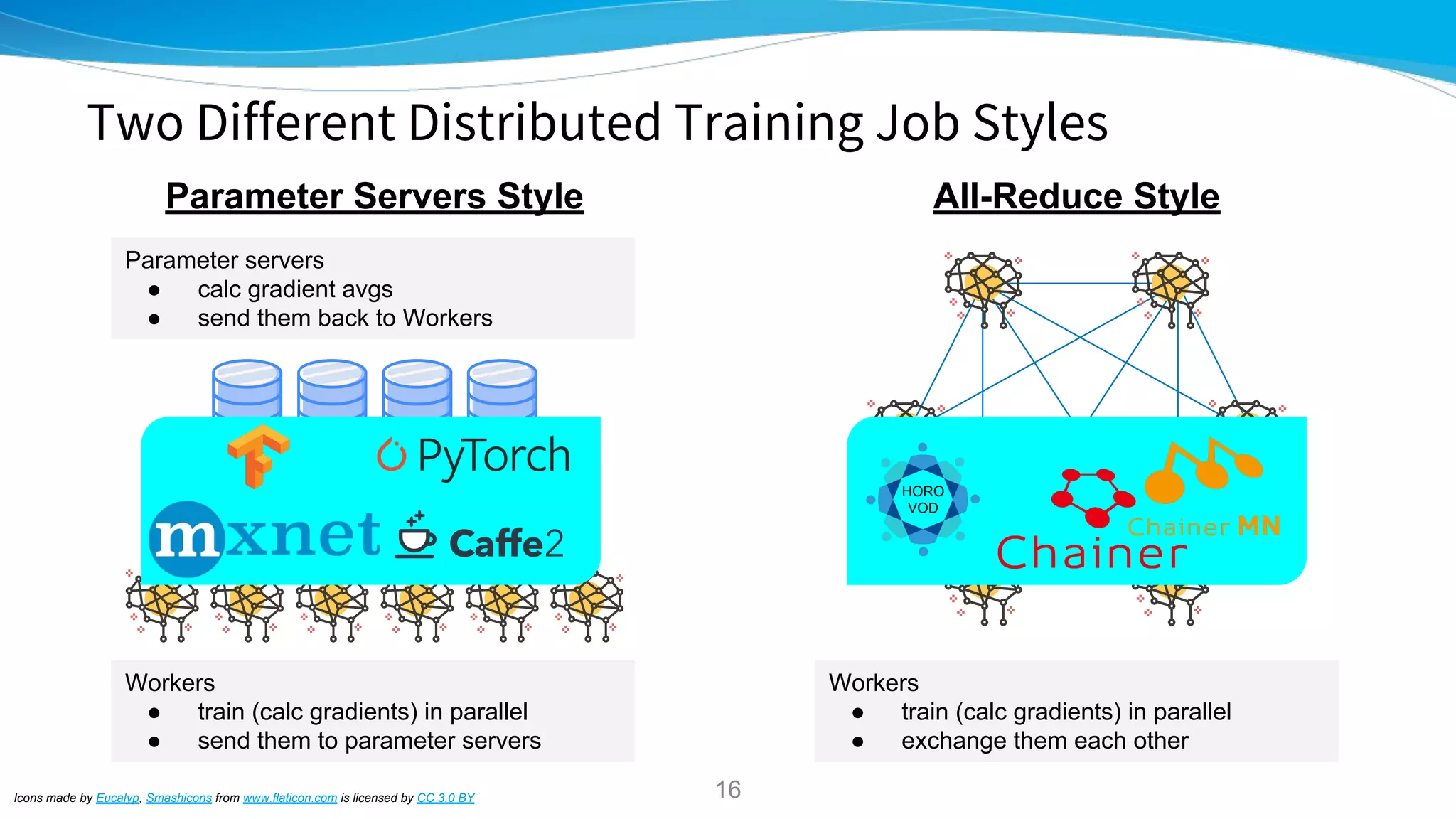 Two Different Distributed Training Job Styles

Parameter Servers Style

Parameter servers
● calc gradient avgs
● send them back to Workers

PyTorch
mxnet
Caffe2

Workers
● train (calc gradients) in parallel
● send them to parameter servers

All-Reduce Style

HORO VOD
Chainer MN
Chainer

Workers
● train (calc gradients) in parallel
● exchange them each other

Icons made by Eucalyp, Smashicons from www.flaticon.com is licensed by CC 3.0 BY

16